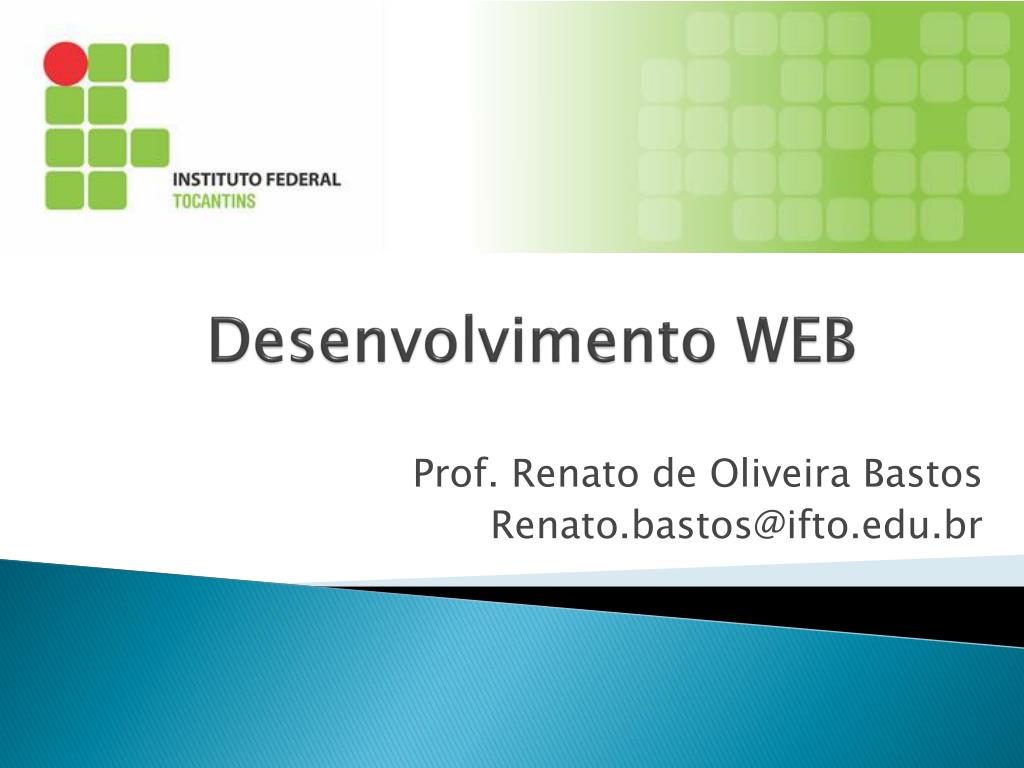 INSTITUTO FEDERAL
TOCANTINS

Desenvolvimento WEB

Prof. Renato de Oliveira Bastos
Renato.bastos@ifto.edu.br